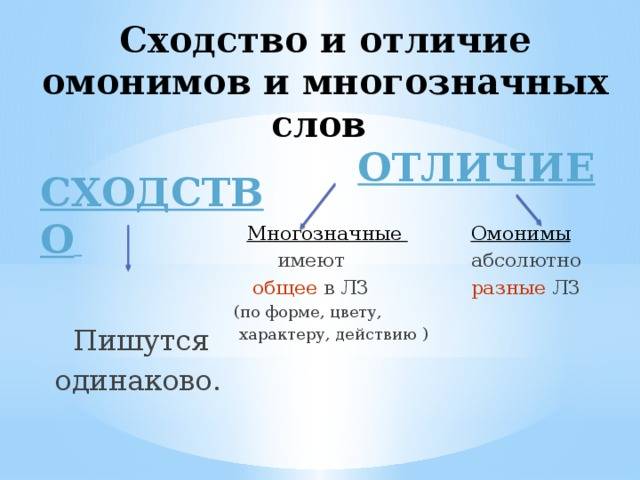 Сходство и отличие омонимов и многозначных слов

СХОДСТВО

Пишутся одинаково.

ОТЛИЧИЕ

Многозначные имеют общее в ЛЗ (по форме, цвету, характеру, действию )

Омонимы абсолютно разные ЛЗ